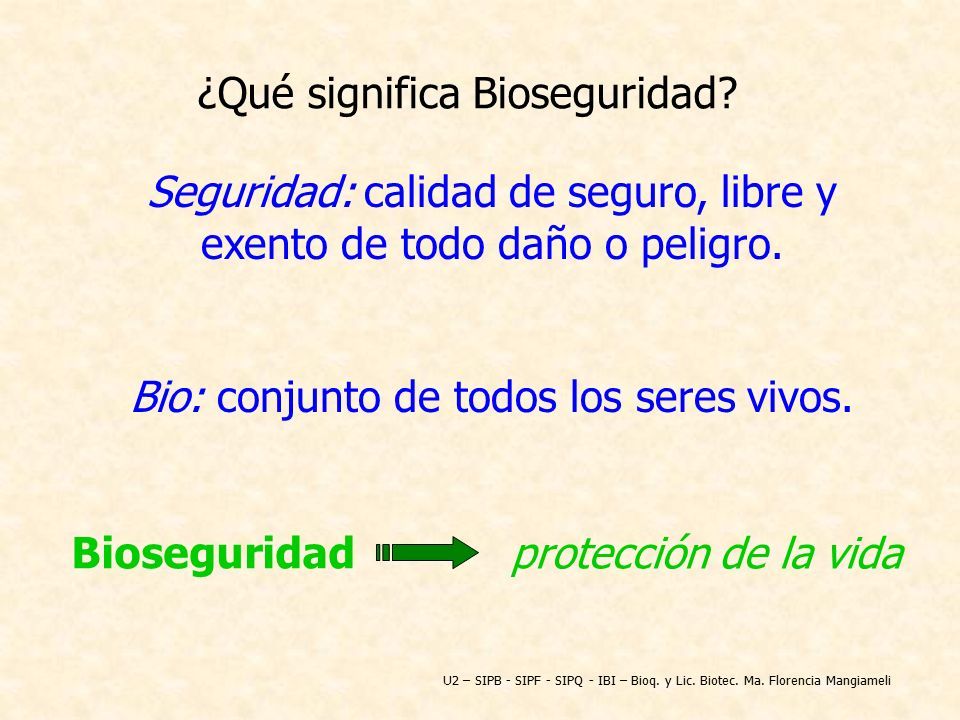 ¿Qué significa Bioseguridad?

Seguridad: calidad de seguro, libre y exento de todo daño o peligro.

Bio: conjunto de todos los seres vivos.

Bioseguridad protección de la vida

U2 – SIPB - SIPF - SIPQ - IBI – Bioq. y Lic. Biotec. Ma. Florencia Mangiameli